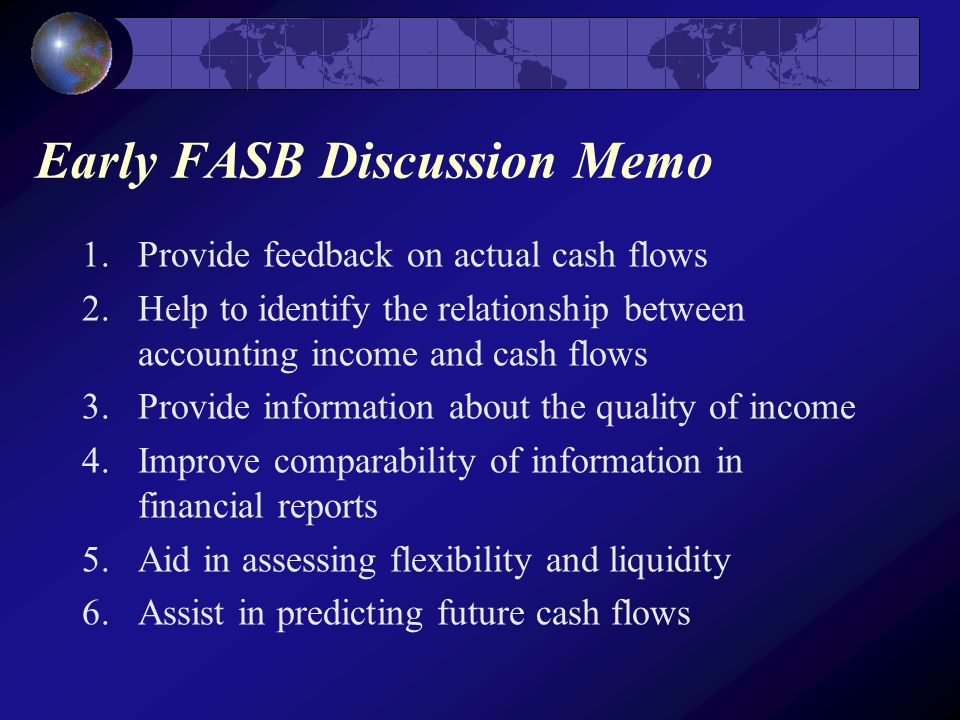 Early FASB Discussion Memo

1. Provide feedback on actual cash flows
2. Help to identify the relationship between accounting income and cash flows
3. Provide information about the quality of income
4. Improve comparability of information in financial reports
5. Aid in assessing flexibility and liquidity
6. Assist in predicting future cash flows